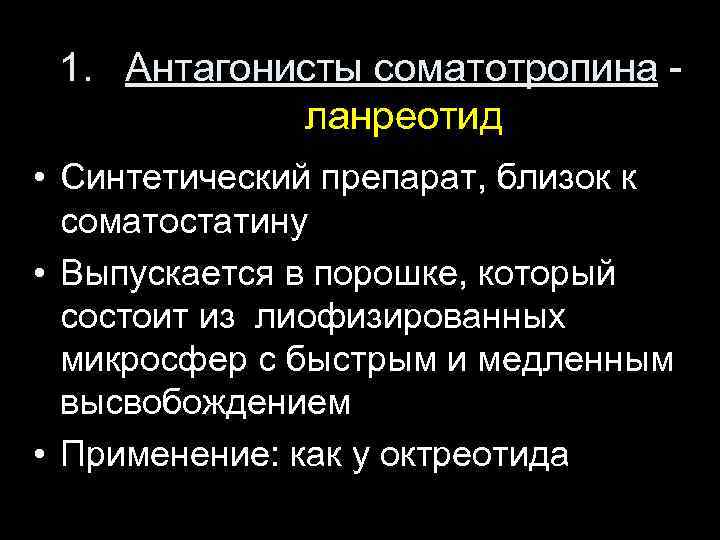 1. Антагонисты соматотропина - ланреотид

• Синтетический препарат, близок к соматостатину
• Выпускается в порошке, который состоит из лиофизированных микросфер с быстрым и медленным высвобождением
• Применение: как у октреотида